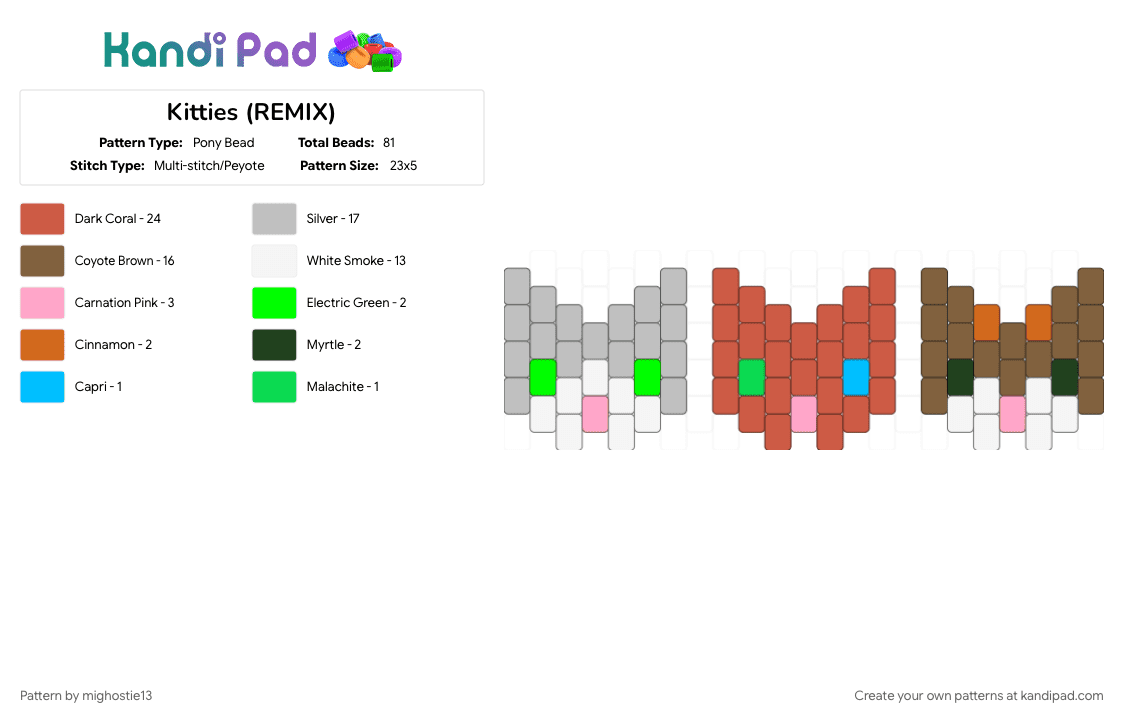 Kandi Pad

Kitties (REMIX)

Pattern Type: Pony Bead
Total Beads: 81
Stitch Type: Multi-stitch/Peyote
Pattern Size: 23x5

Dark Coral - 24
Coyote Brown - 16
Carnation Pink - 3
Cinnamon - 2
Capri - 1

Silver - 17
White Smoke - 13
Electric Green - 2
Myrtle - 2
Malachite - 1

Pattern by mighostie13

Create your own patterns at kandipad.com